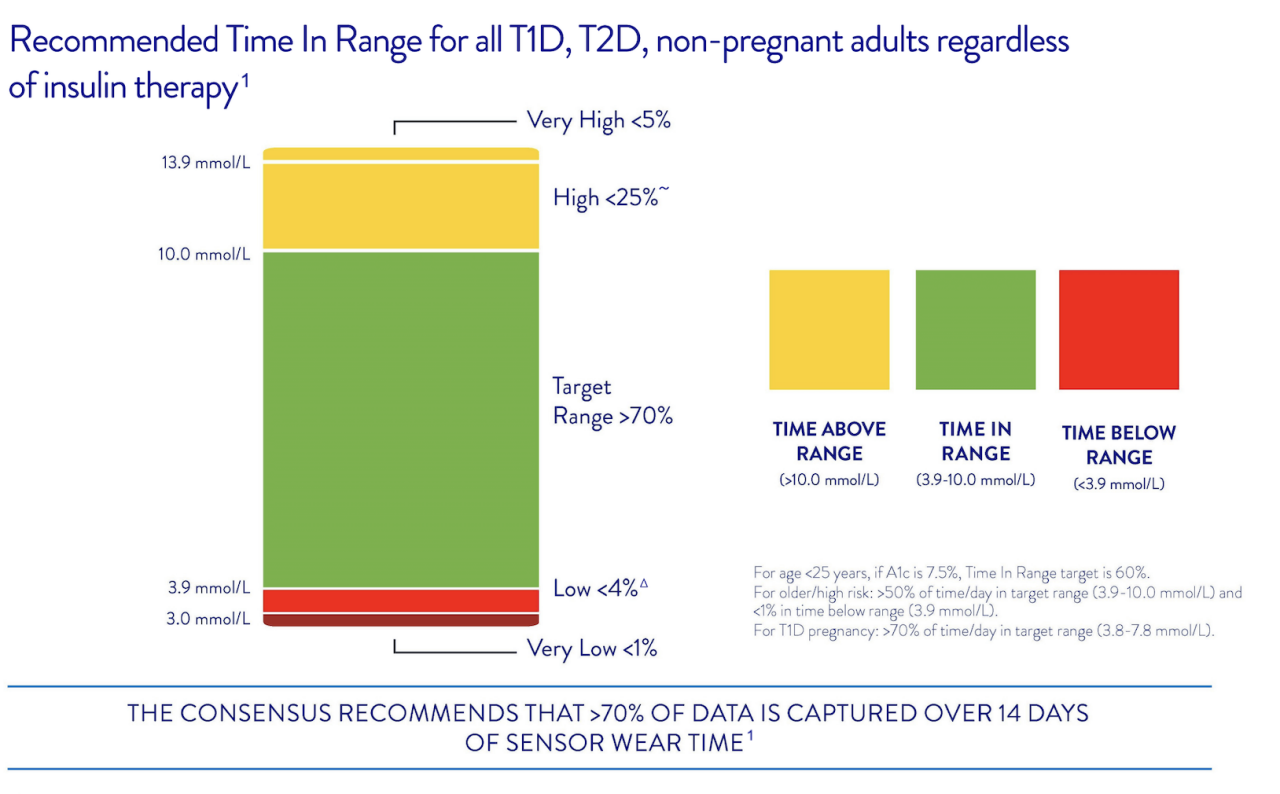 Recommended Time In Range for all T1D, T2D, non-pregnant adults regardless of insulin therapy$^1$

Very High <5%

13.9 mmol/L

High <25%$^{\sim}$

10.0 mmol/L

Target Range >70%

3.9 mmol/L

Low <4%$^{\Delta}$

3.0 mmol/L

Very Low <1%

TIME ABOVE RANGE
(>10.0 mmol/L)

TIME IN RANGE
(3.9-10.0 mmol/L)

TIME BELOW RANGE
(<3.9 mmol/L)

For age <25 years, if A1c is 7.5%, Time In Range target is 60%.
For older/high risk: >50% of time/day in target range (3.9-10.0 mmol/L) and <1% in time below range (3.9 mmol/L).
For T1D pregnancy: >70% of time/day in target range (3.8-7.8 mmol/L).

THE CONSENSUS RECOMMENDS THAT >70% OF DATA IS CAPTURED OVER 14 DAYS OF SENSOR WEAR TIME$^1$